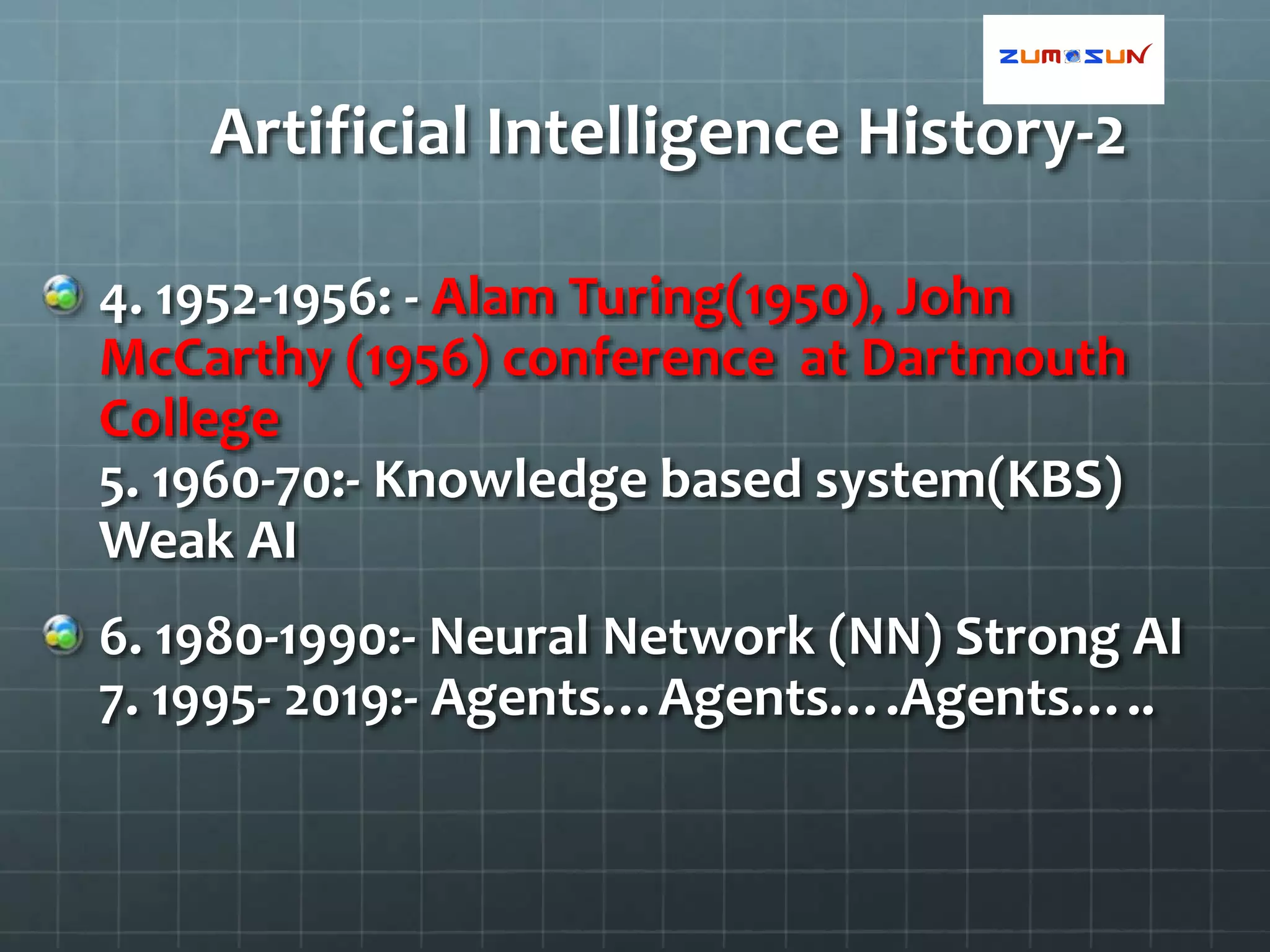 ZUMOSUN

Artificial Intelligence History-2

4. 1952-1956: - Alam Turing(1950), John McCarthy (1956) conference at Dartmouth College
5. 1960-70:- Knowledge based system(KBS) Weak AI

6. 1980-1990:- Neural Network (NN) Strong AI
7. 1995- 2019:- Agents… Agents… .Agents… ..